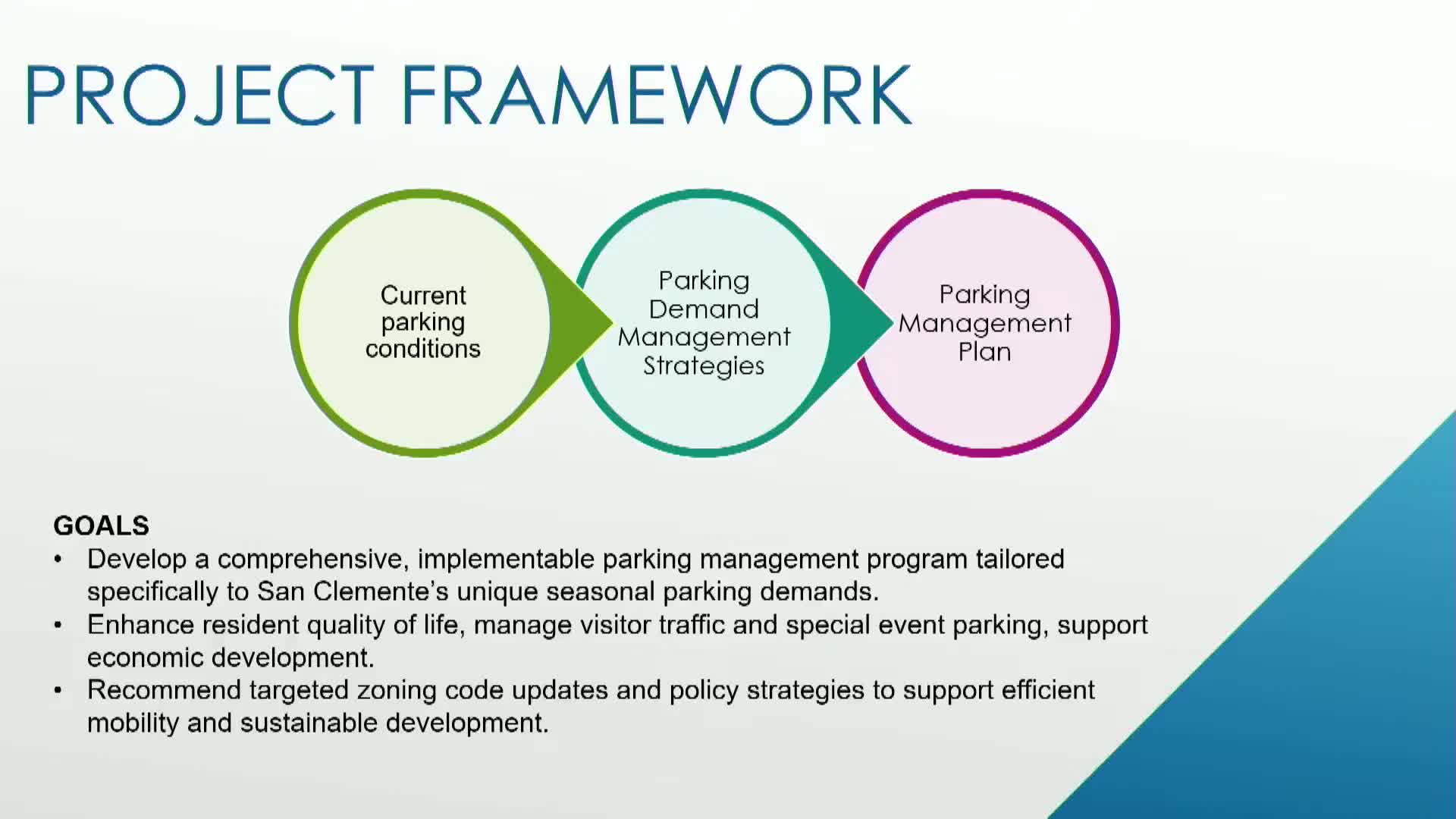 PROJECT FRAMEWORK

Current parking conditions

Parking Demand Management Strategies

Parking Management Plan

GOALS
• Develop a comprehensive, implementable parking management program tailored specifically to San Clemente's unique seasonal parking demands.
• Enhance resident quality of life, manage visitor traffic and special event parking, support economic development.
• Recommend targeted zoning code updates and policy strategies to support efficient mobility and sustainable development.